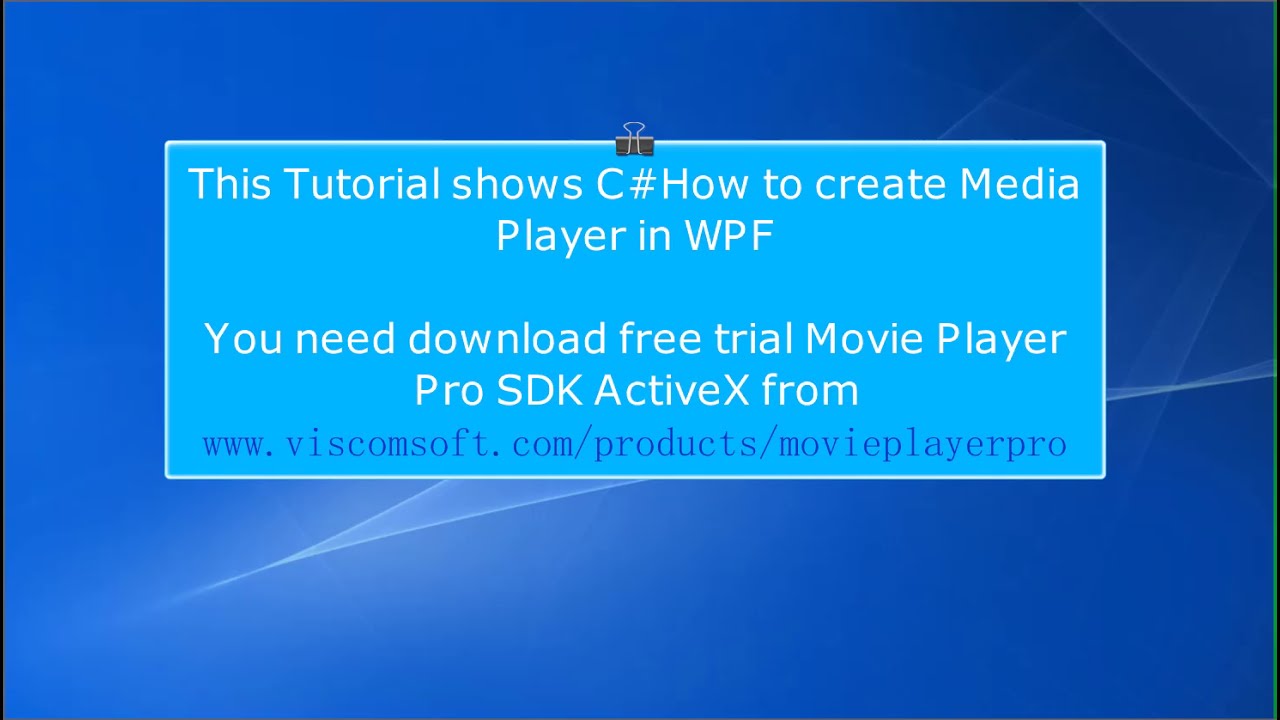 This Tutorial shows C#How to create Media Player in WPF

You need download free trial Movie Player Pro SDK ActiveX from
www.viscomsoft.com/products/movieplayerpro